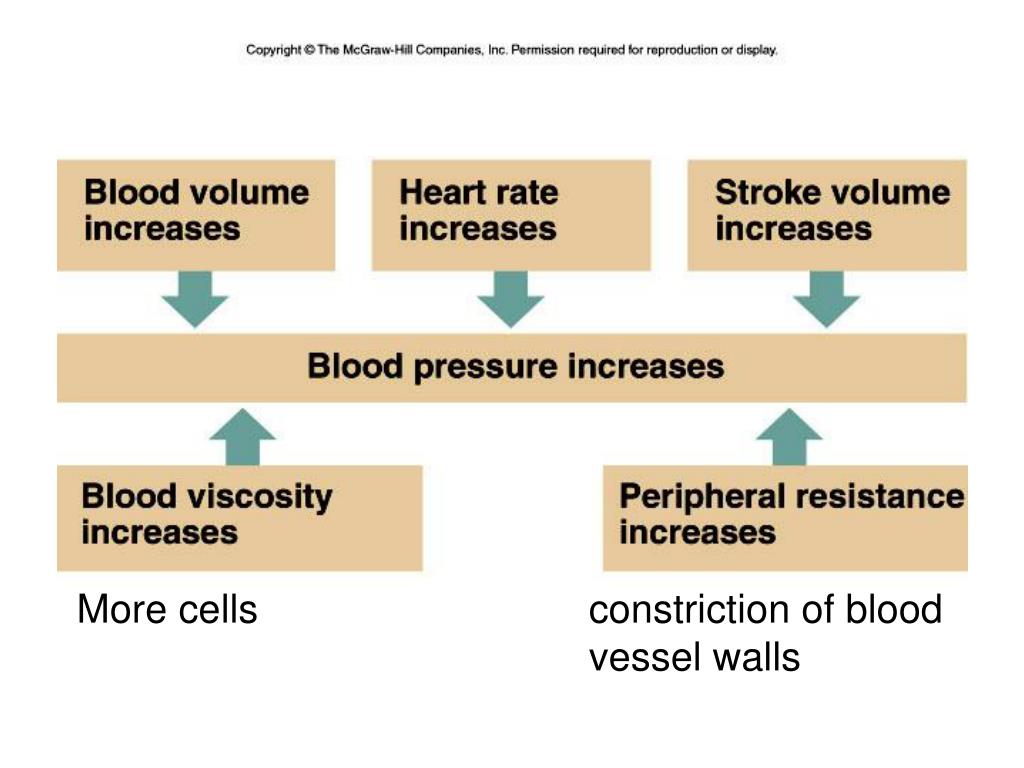 Copyright © The McGraw-Hill Companies, Inc. Permission required for reproduction or display.

Blood volume increases

Heart rate increases

Stroke volume increases

Blood pressure increases

Blood viscosity increases

Peripheral resistance increases

More cells

constriction of blood vessel walls